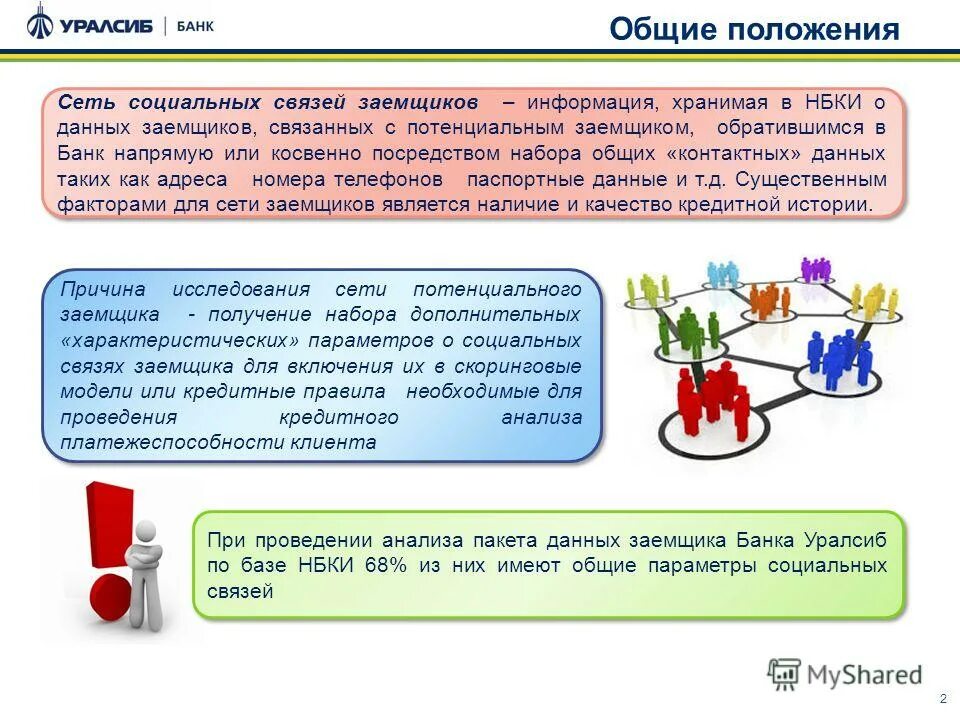 УРАЛСИБ | БАНК

Общие положения

Сеть социальных связей заемщиков – информация, хранимая в НБКИ о данных заемщиков, связанных с потенциальным заемщиком, обратившимся в Банк напрямую или косвенно посредством набора общих «контактных» данных таких как адреса номера телефонов паспортные данные и т.д. Существенным факторами для сети заемщиков является наличие и качество кредитной истории.

Причина исследования сети потенциального заемщика - получение набора дополнительных «характеристических» параметров о социальных связях заемщика для включения их в скоринговые модели или кредитные правила необходимые для проведения кредитного анализа платежеспособности клиента

При проведении анализа пакета данных заемщика Банка Уралсиб по базе НБКИ 68% из них имеют общие параметры социальных связей

MyShared

2